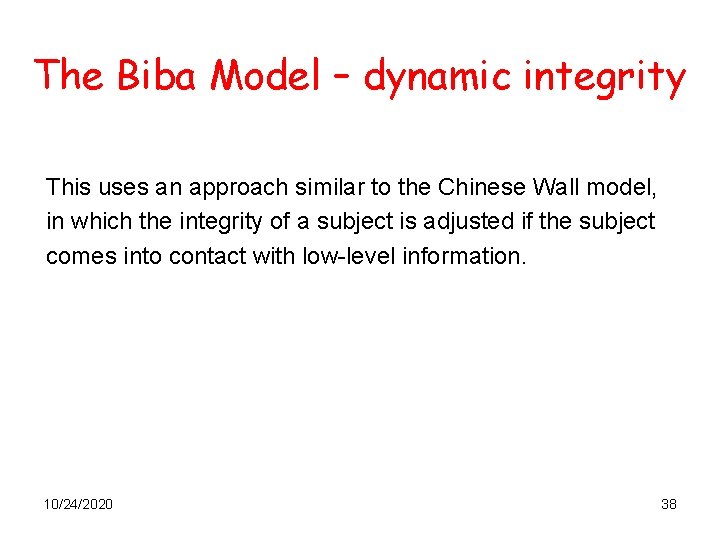 The Biba Model – dynamic integrity

This uses an approach similar to the Chinese Wall model, in which the integrity of a subject is adjusted if the subject comes into contact with low-level information.

10/24/2020

38